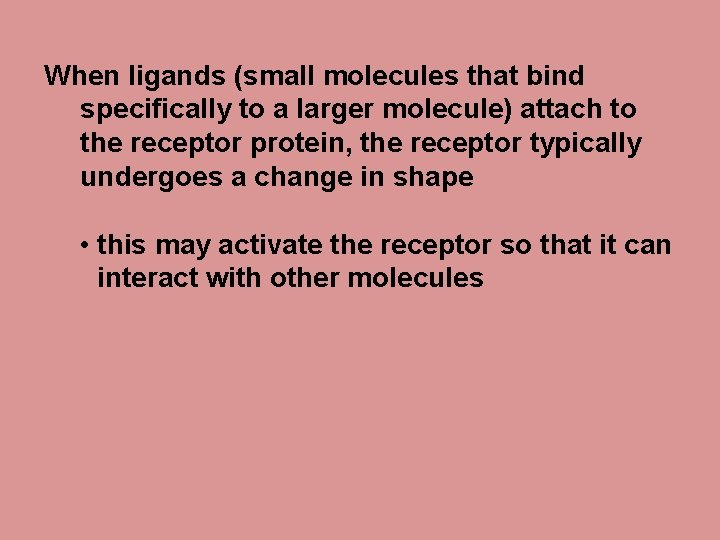 When ligands (small molecules that bind specifically to a larger molecule) attach to the receptor protein, the receptor typically undergoes a change in shape

• this may activate the receptor so that it can interact with other molecules